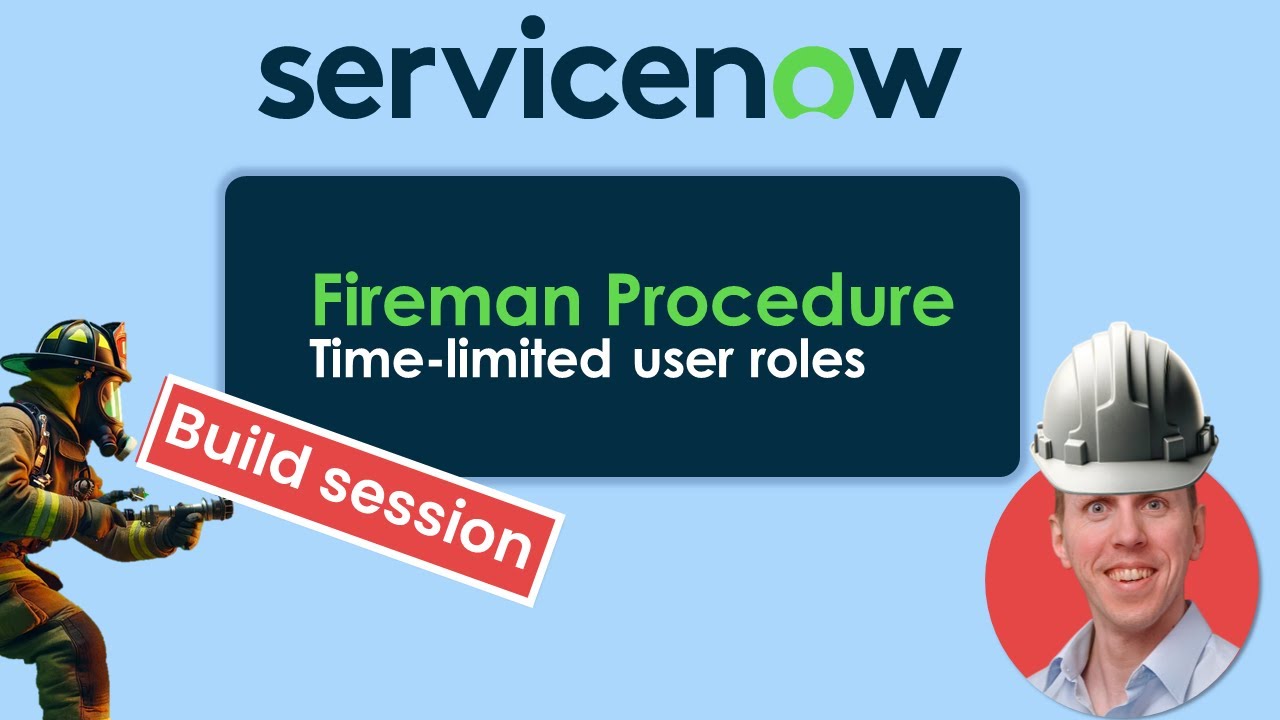 servicenow

Fireman Procedure
Time-limited user roles

Build session